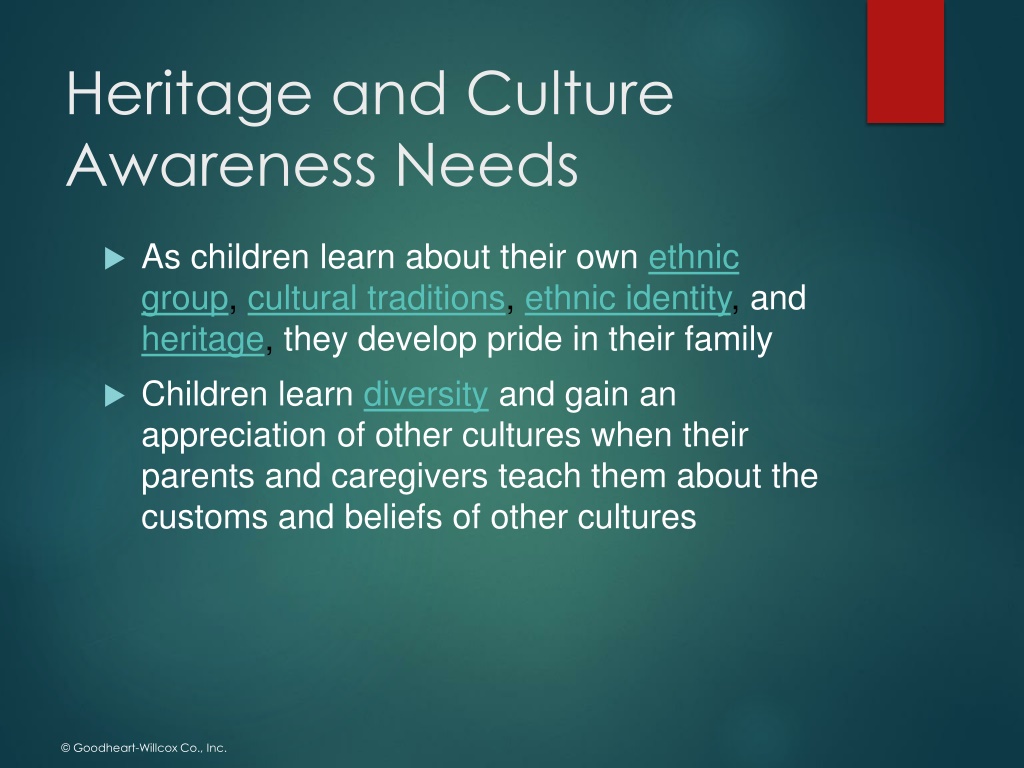 Heritage and Culture Awareness Needs

As children learn about their own ethnic group, cultural traditions, ethnic identity, and heritage, they develop pride in their family

Children learn diversity and gain an appreciation of other cultures when their parents and caregivers teach them about the customs and beliefs of other cultures

© Goodheart-Willcox Co., Inc.